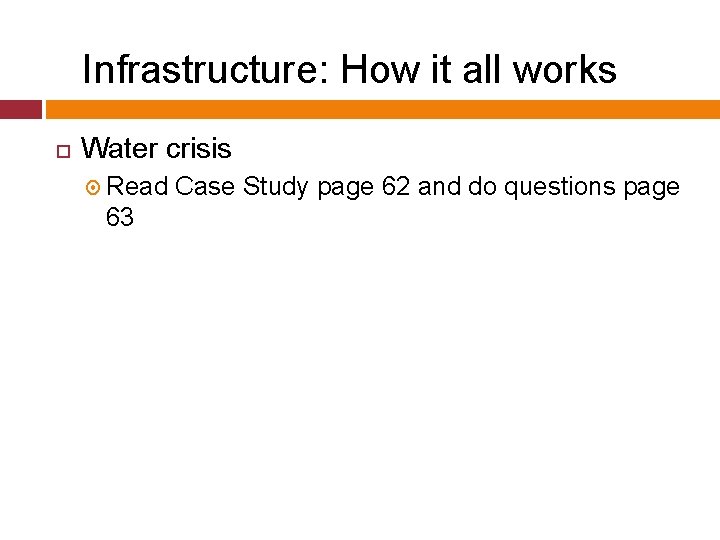 Infrastructure: How it all works

Water crisis

Read Case Study page 62 and do questions page 63